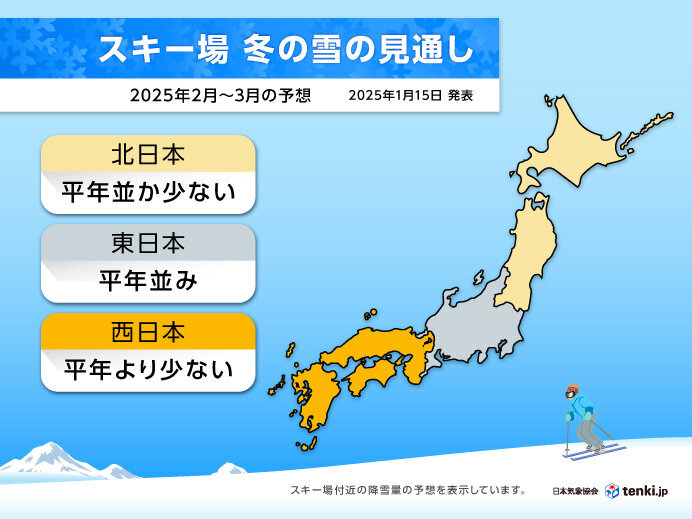 スキー場 冬の雪の見通し

2025年2月～3月の予想　2025年1月15日 発表

北日本
平年並か少ない

東日本
平年並み

西日本
平年より少ない

スキー場付近の降雪量の予想を表示しています。

日本気象協会 tenki.jp